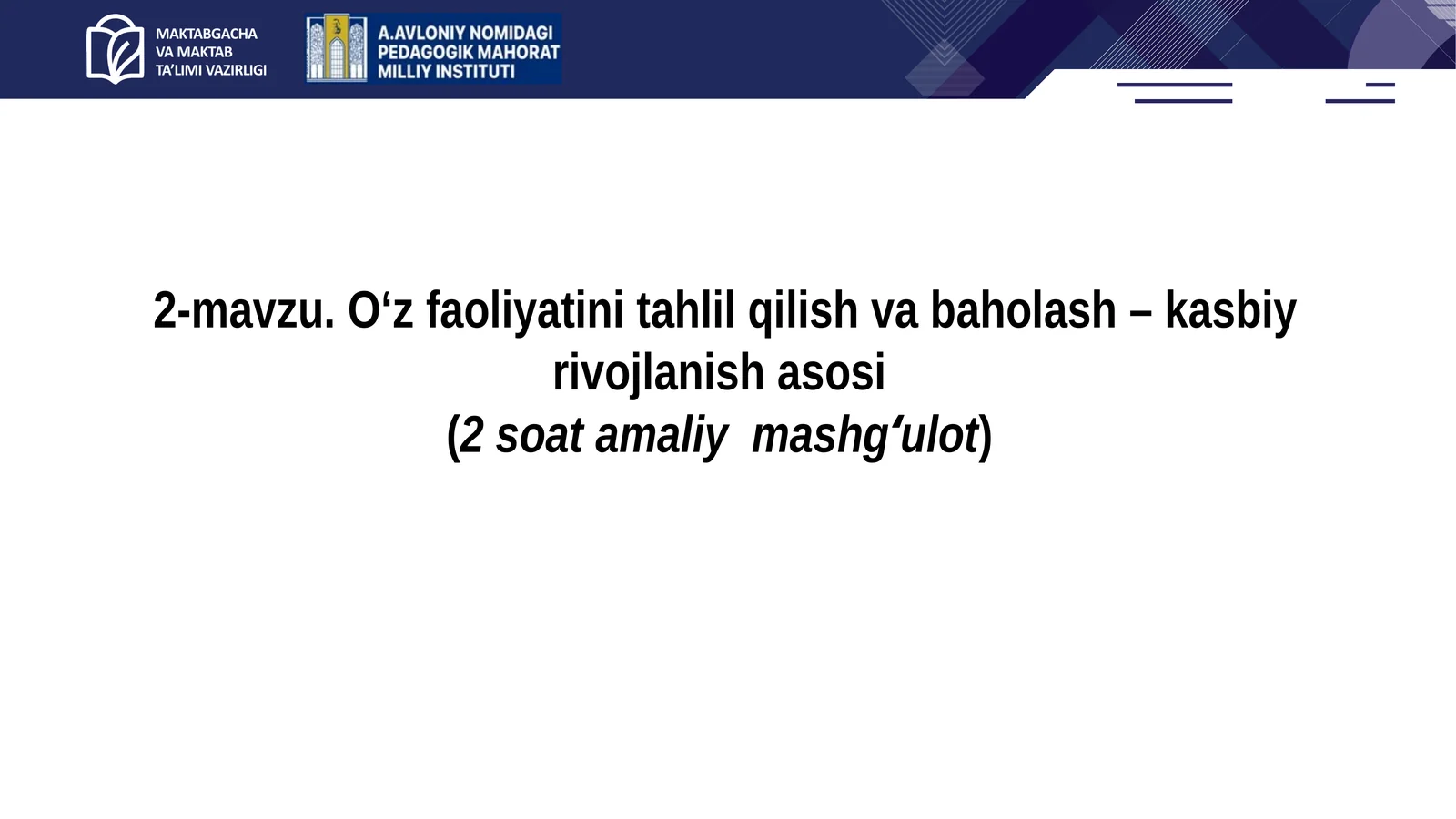 MAKTABGACHA VA MAKTAB TA'LIMI VAZIRLIGI

A.AVLONIY NOMIDAGI PEDAGOGIK MAHORAT MILLIY INSTITUTI

2-mavzu. O‘z faoliyatini tahlil qilish va baholash – kasbiy rivojlanish asosi
(2 soat amaliy mashg‘ulot)